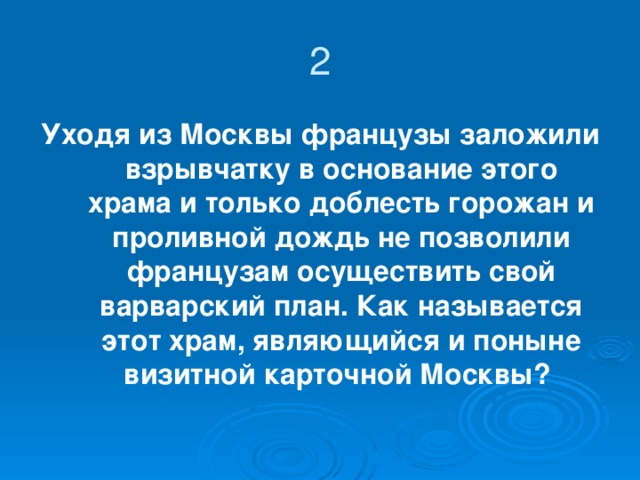 2

Уходя из Москвы французы заложили взрывчатку в основание этого храма и только доблесть горожан и проливной дождь не позволили французам осуществить свой варварский план. Как называется этот храм, являющийся и поныне визитной карточной Москвы?